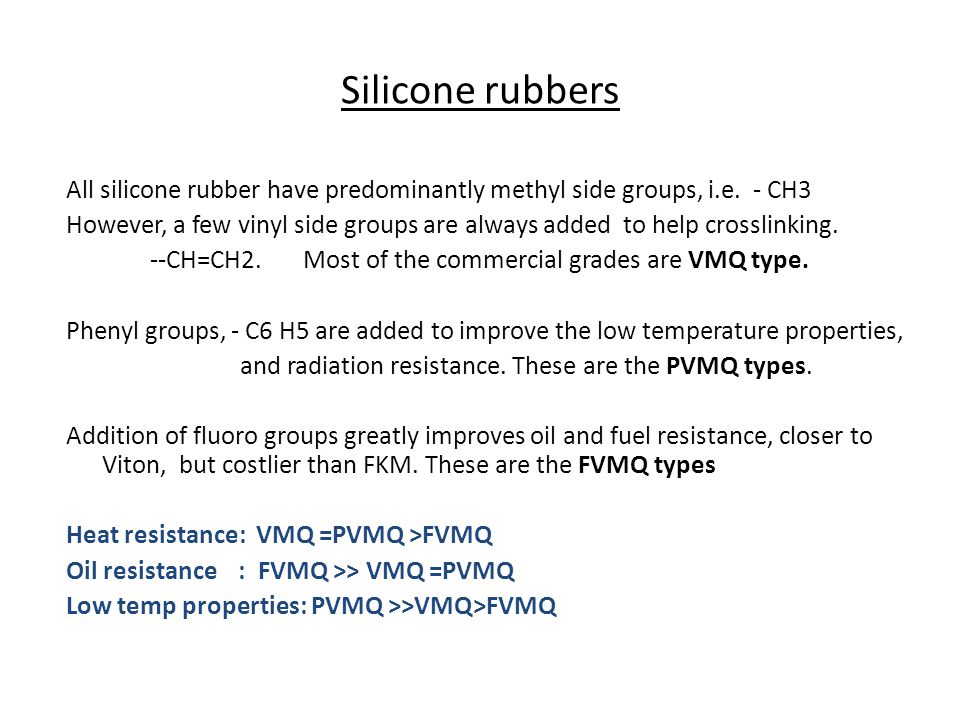 Silicone rubbers

All silicone rubber have predominantly methyl side groups, i.e. - CH3
However, a few vinyl side groups are always added to help crosslinking.
--CH=CH2. Most of the commercial grades are VMQ type.

Phenyl groups, - C6 H5 are added to improve the low temperature properties, and radiation resistance. These are the PVMQ types.

Addition of fluoro groups greatly improves oil and fuel resistance, closer to Viton, but costlier than FKM. These are the FVMQ types

Heat resistance: VMQ =PVMQ >FVMQ
Oil resistance : FVMQ >> VMQ =PVMQ
Low temp properties: PVMQ >>VMQ>FVMQ